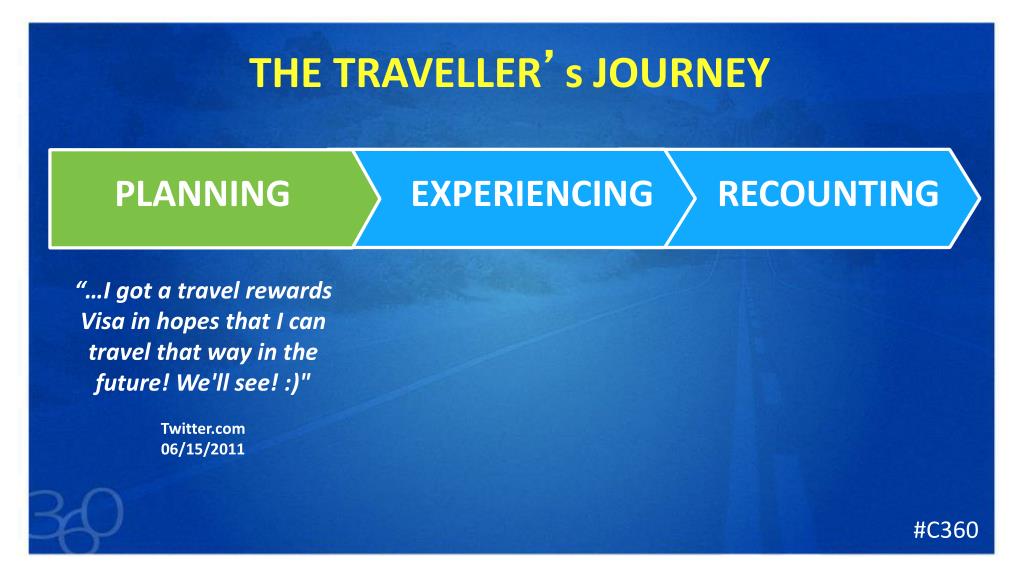 THE TRAVELLER’ s JOURNEY

PLANNING

EXPERIENCING

RECOUNTING

“…I got a travel rewards Visa in hopes that I can travel that way in the future! We'll see! :)"

Twitter.com
06/15/2011

360

#C360